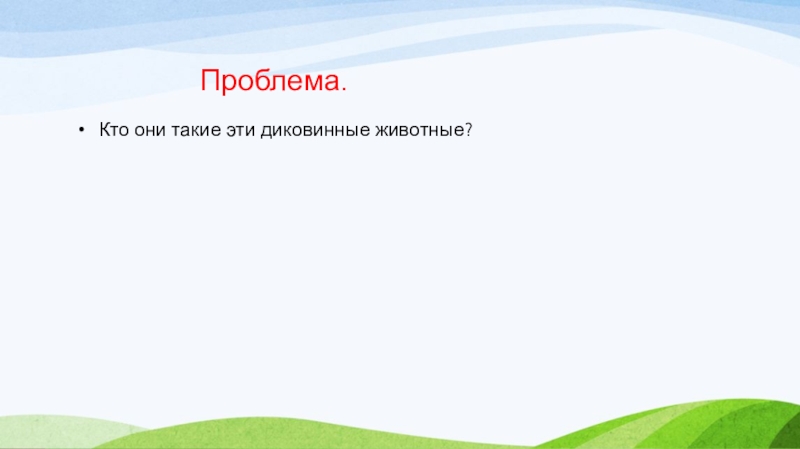 Проблема.

• Кто они такие эти диковинные животные?